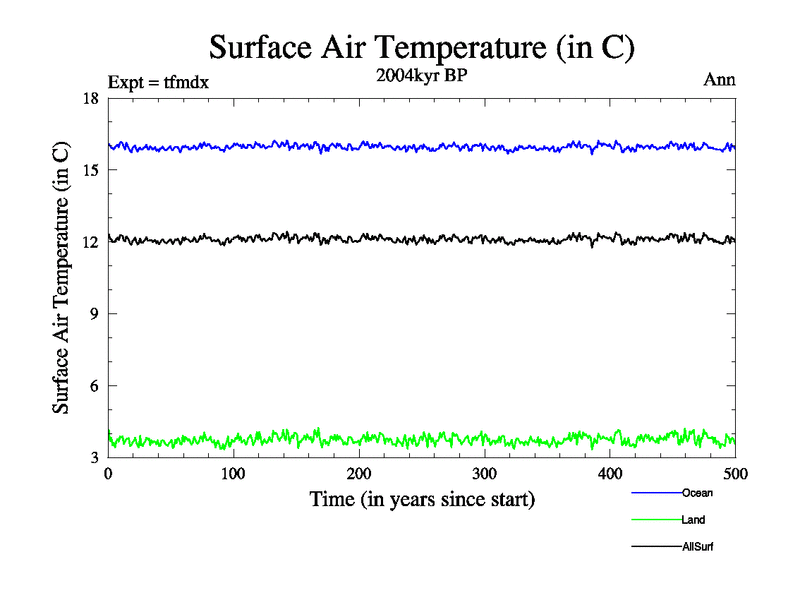 Surface Air Temperature (in C)

Expt = tfmdx

2004kyr BP

Ann

Surface Air Temperature (in C)

18
15
12
9
6
3

0 100 200 300 400 500

Time (in years since start)

Ocean
Land
AllSurf